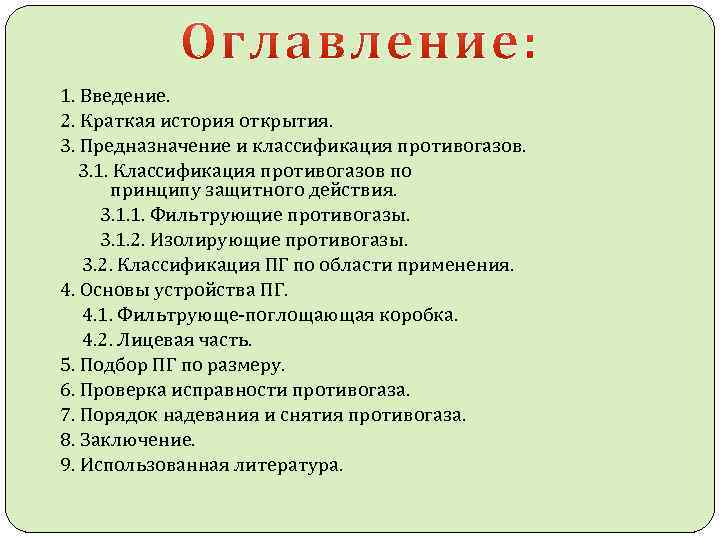 Оглавление:

1. Введение.
2. Краткая история открытия.
3. Предназначение и классификация противогазов.
3.1. Классификация противогазов по принципу защитного действия.
3.1.1. Фильтрующие противогазы.
3.1.2. Изолирующие противогазы.
3.2. Классификация ПГ по области применения.
4. Основы устройства ПГ.
4.1. Фильтрующе-поглощающая коробка.
4.2. Лицевая часть.
5. Подбор ПГ по размеру.
6. Проверка исправности противогаза.
7. Порядок надевания и снятия противогаза.
8. Заключение.
9. Использованная литература.